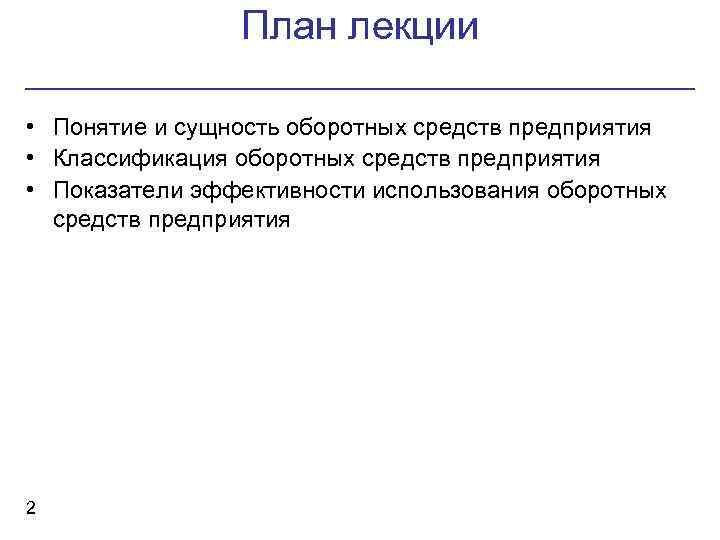 План лекции

• Понятие и сущность оборотных средств предприятия
• Классификация оборотных средств предприятия
• Показатели эффективности использования оборотных средств предприятия

2